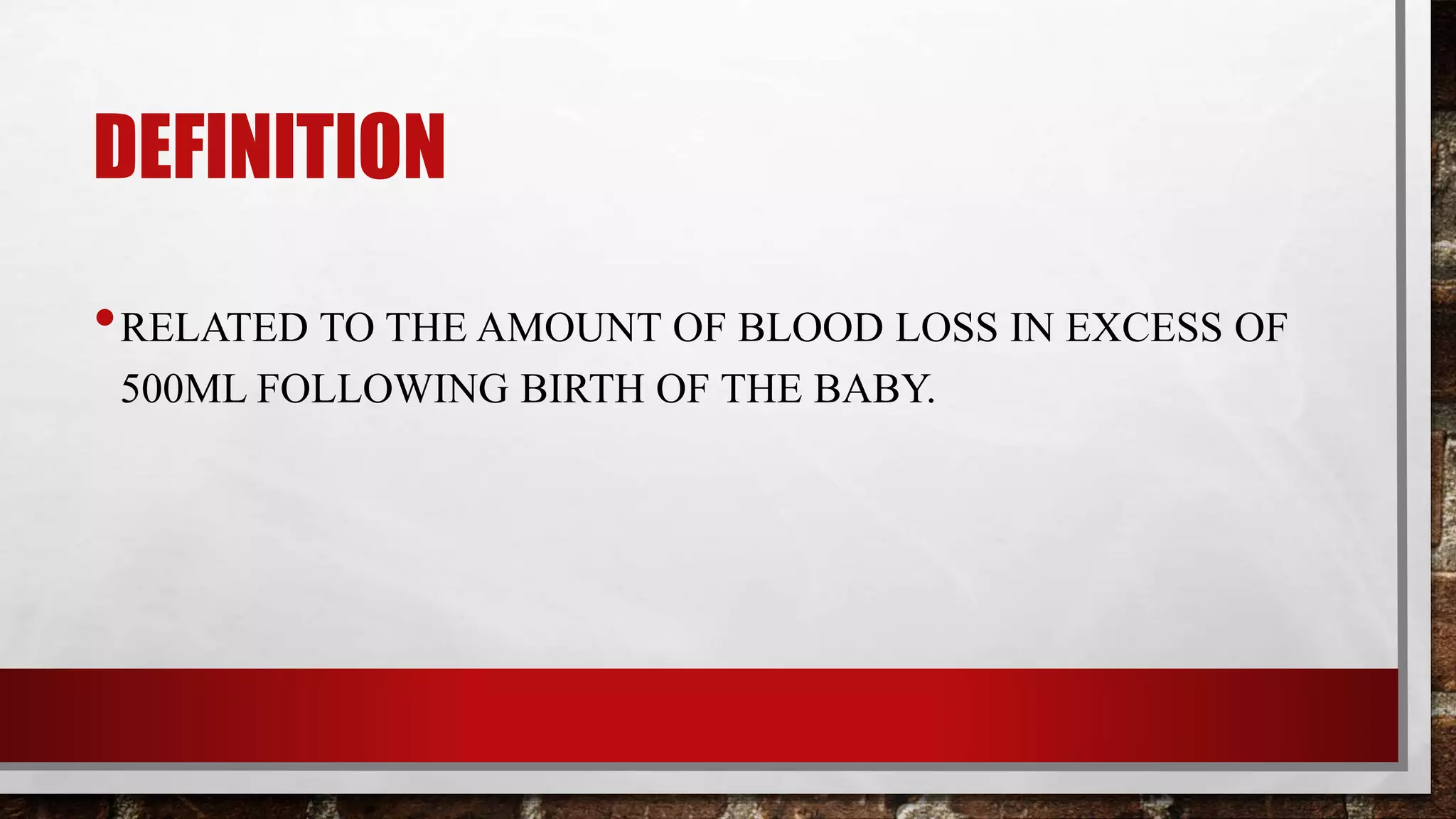 DEFINITION

• RELATED TO THE AMOUNT OF BLOOD LOSS IN EXCESS OF 500ML FOLLOWING BIRTH OF THE BABY.